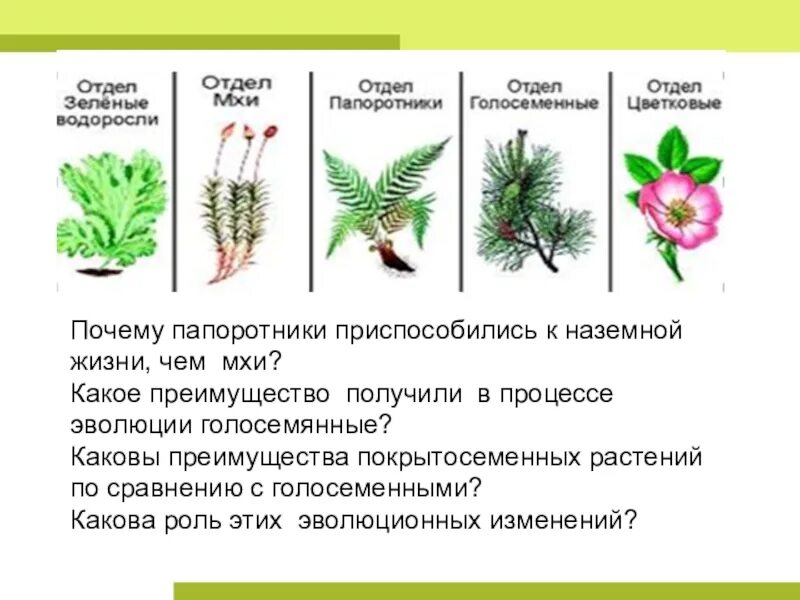 Отдел Зелёные водоросли

Отдел Мхи

Отдел Папоротники

Отдел Голосеменные

Отдел Цветковые

Почему папоротники приспособились к наземной жизни, чем мхи?
Какое преимущество получили в процессе эволюции голосемянные?
Каковы преимущества покрытосеменных растений по сравнению с голосеменными?
Какова роль этих эволюционных изменений?